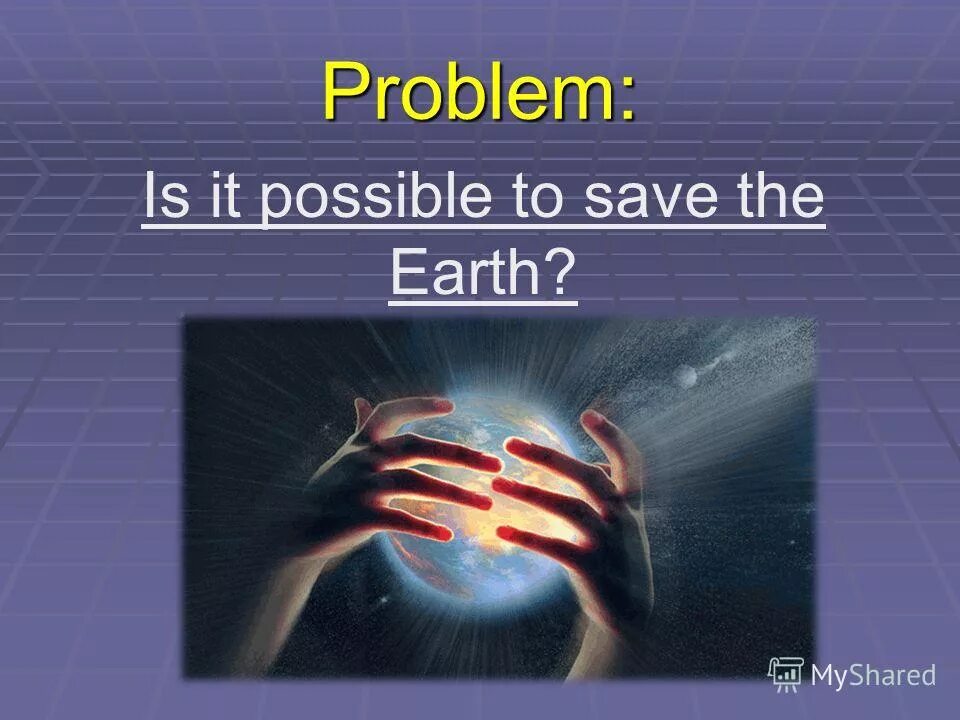 Problem:

Is it possible to save the Earth?

MyShared